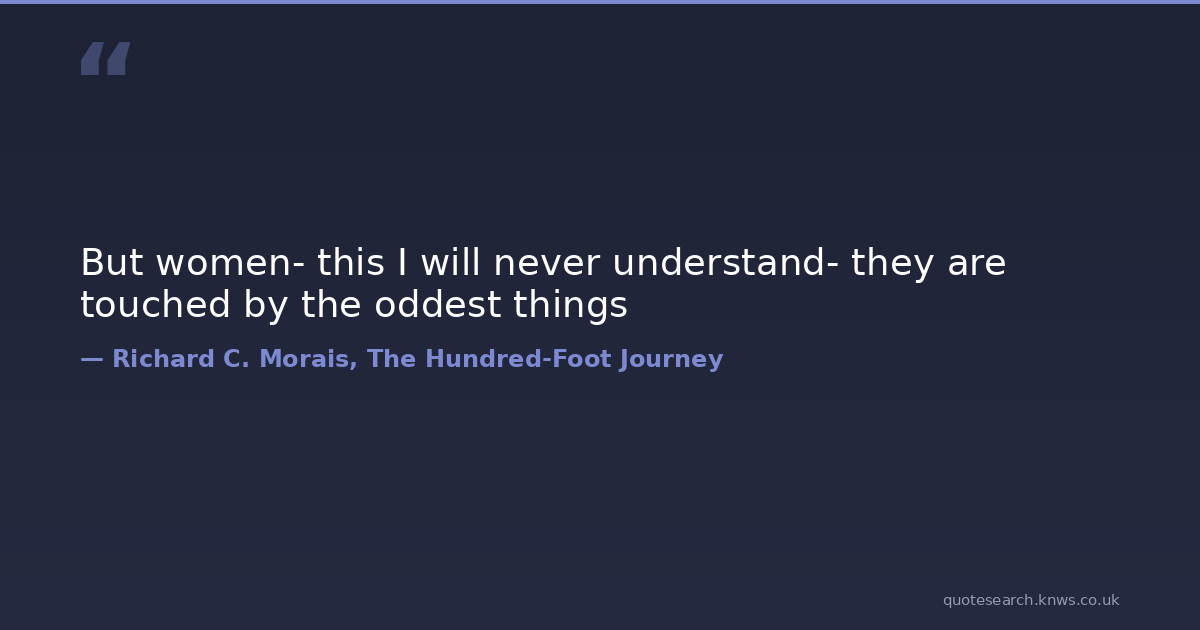 “

But women- this I will never understand- they are touched by the oddest things

— Richard C. Morais, The Hundred-Foot Journey

quotesearch.knws.co.uk